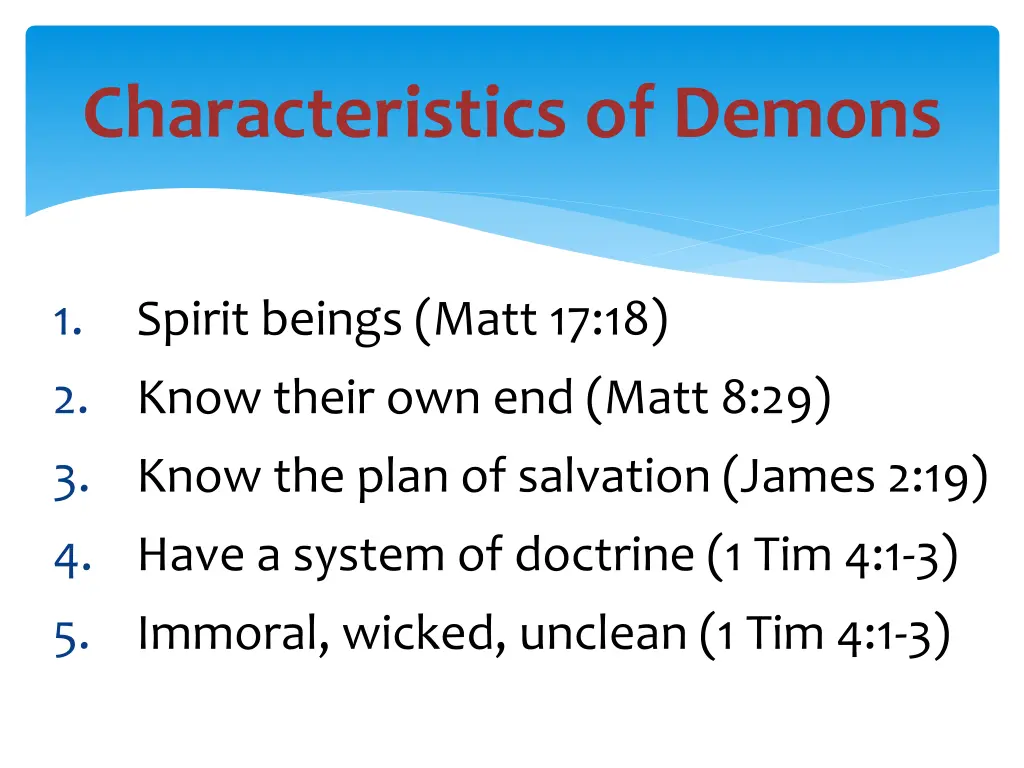 Characteristics of Demons

1. Spirit beings (Matt 17:18)
2. Know their own end (Matt 8:29)
3. Know the plan of salvation (James 2:19)
4. Have a system of doctrine (1 Tim 4:1-3)
5. Immoral, wicked, unclean (1 Tim 4:1-3)